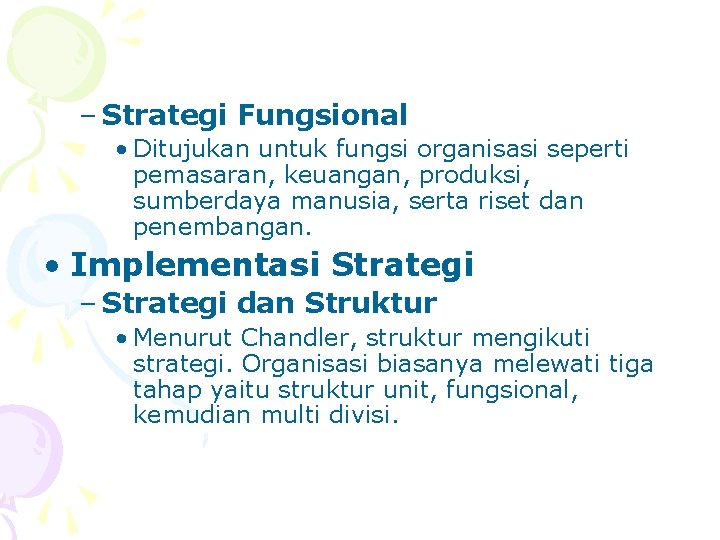 – Strategi Fungsional

• Ditujukan untuk fungsi organisasi seperti pemasaran, keuangan, produksi, sumberdaya manusia, serta riset dan penembangan.

• Implementasi Strategi

– Strategi dan Struktur

• Menurut Chandler, struktur mengikuti strategi. Organisasi biasanya melewati tiga tahap yaitu struktur unit, fungsional, kemudian multi divisi.